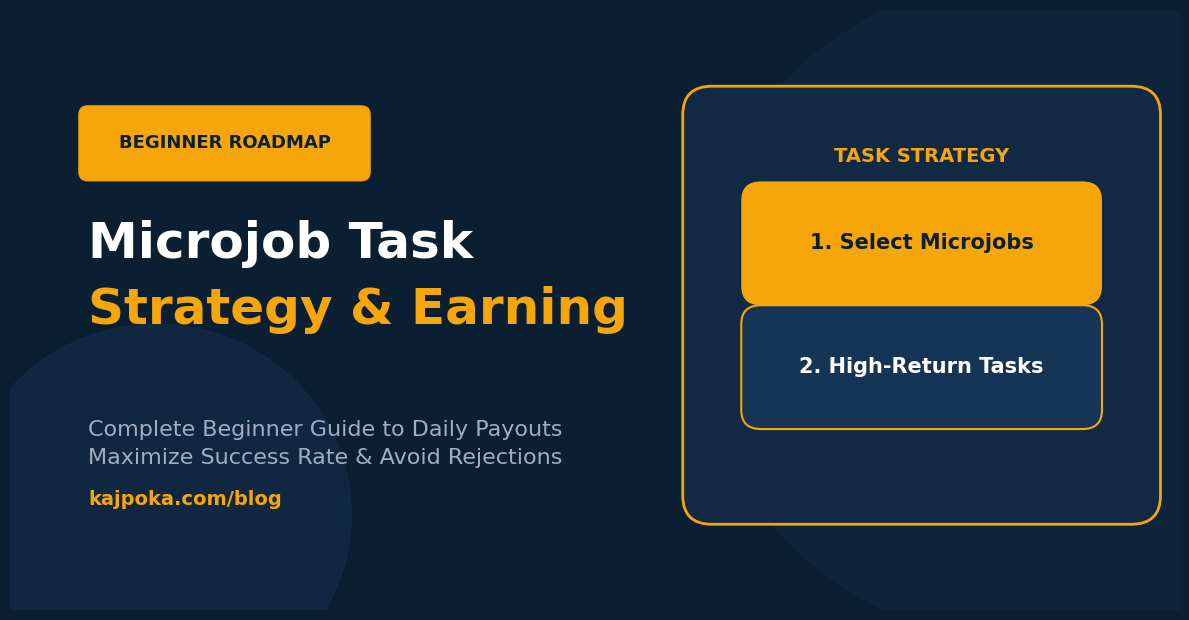 BEGINNER ROADMAP

Microjob Task
Strategy & Earning

Complete Beginner Guide to Daily Payouts
Maximize Success Rate & Avoid Rejections

kajpoka.com/blog

TASK STRATEGY

1. Select Microjobs

2. High-Return Tasks